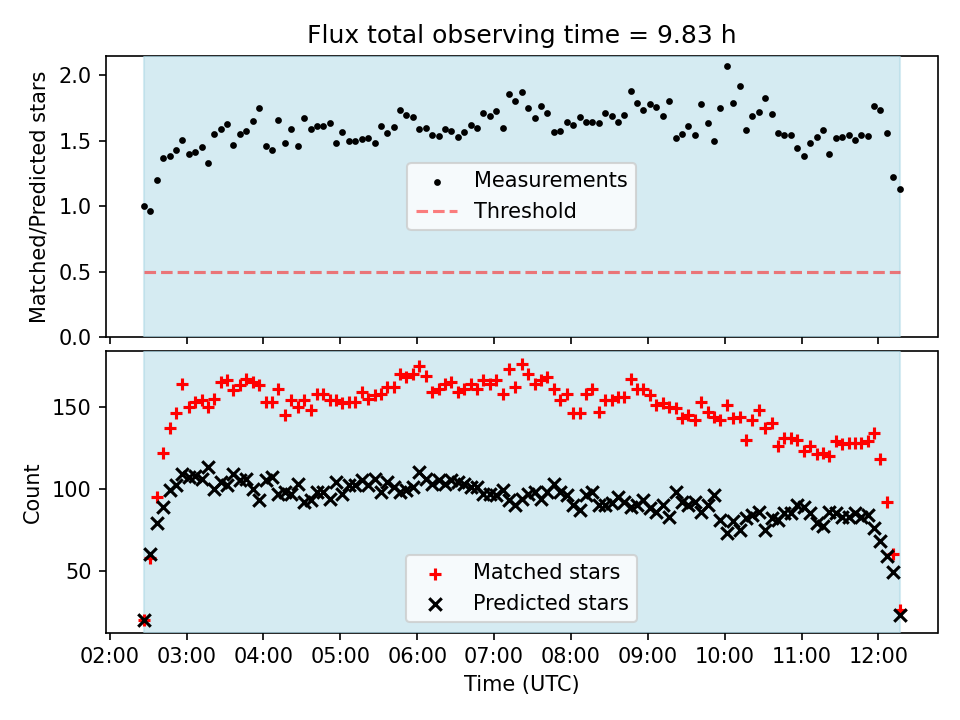 Flux total observing time = 9.83 h

Matched/Predicted stars

2.0
1.5
1.0
0.5
0.0

Measurements
Threshold

Count

150
100
50

Matched stars
Predicted stars

02:00 03:00 04:00 05:00 06:00 07:00 08:00 09:00 10:00 11:00 12:00

Time (UTC)